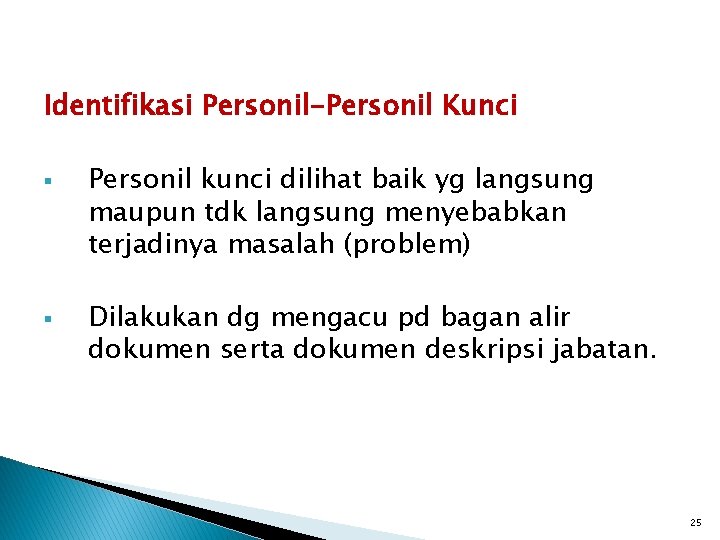 Identifikasi Personil-Personil Kunci

▪ Personil kunci dilihat baik yg langsung maupun tdk langsung menyebabkan terjadinya masalah (problem)

▪ Dilakukan dg mengacu pd bagan alir dokumen serta dokumen deskripsi jabatan.

25